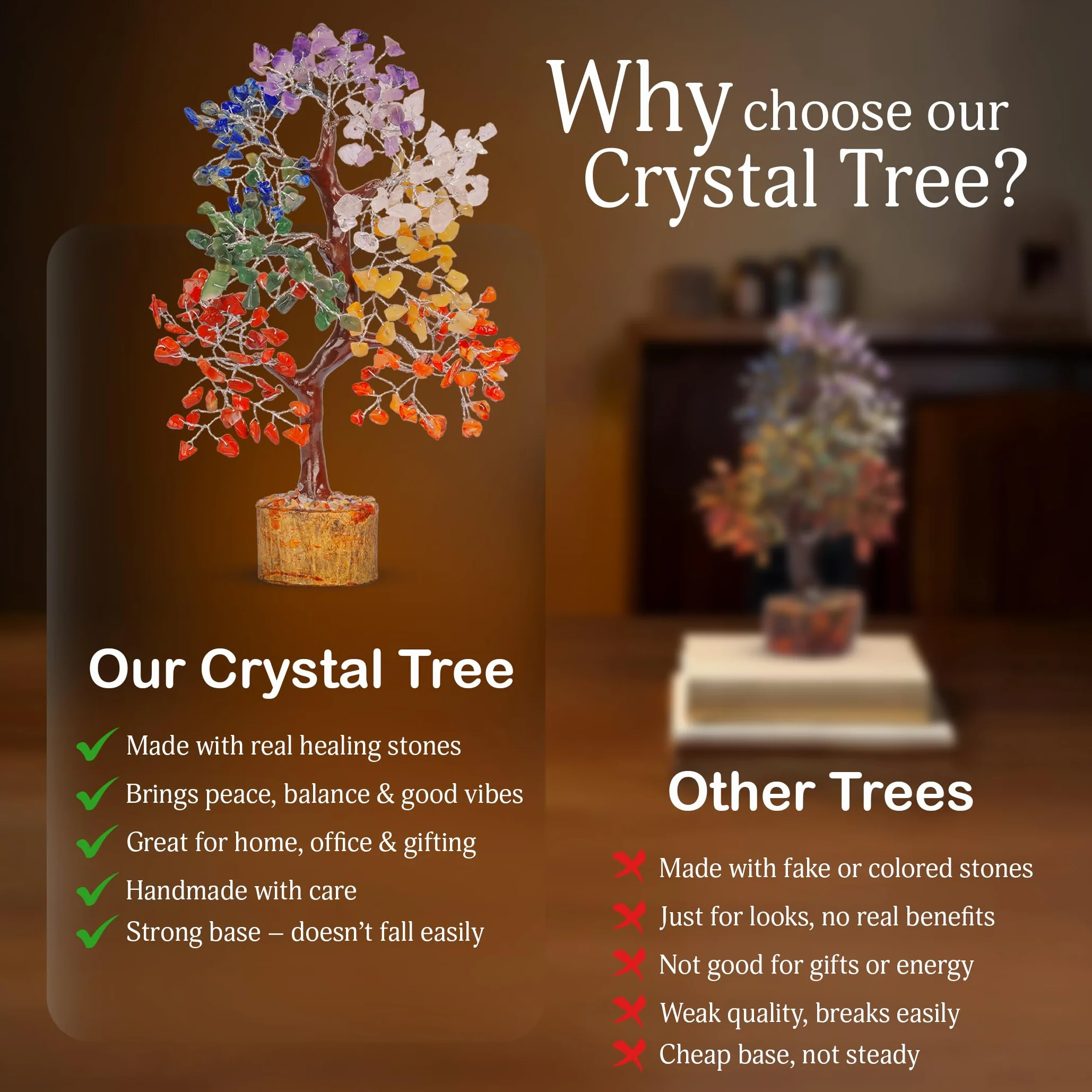 Why choose our Crystal Tree?

Our Crystal Tree

Made with real healing stones
Brings peace, balance & good vibes
Great for home, office & gifting
Handmade with care
Strong base – doesn't fall easily

Other Trees

Made with fake or colored stones
Just for looks, no real benefits
Not good for gifts or energy
Weak quality, breaks easily
Cheap base, not steady